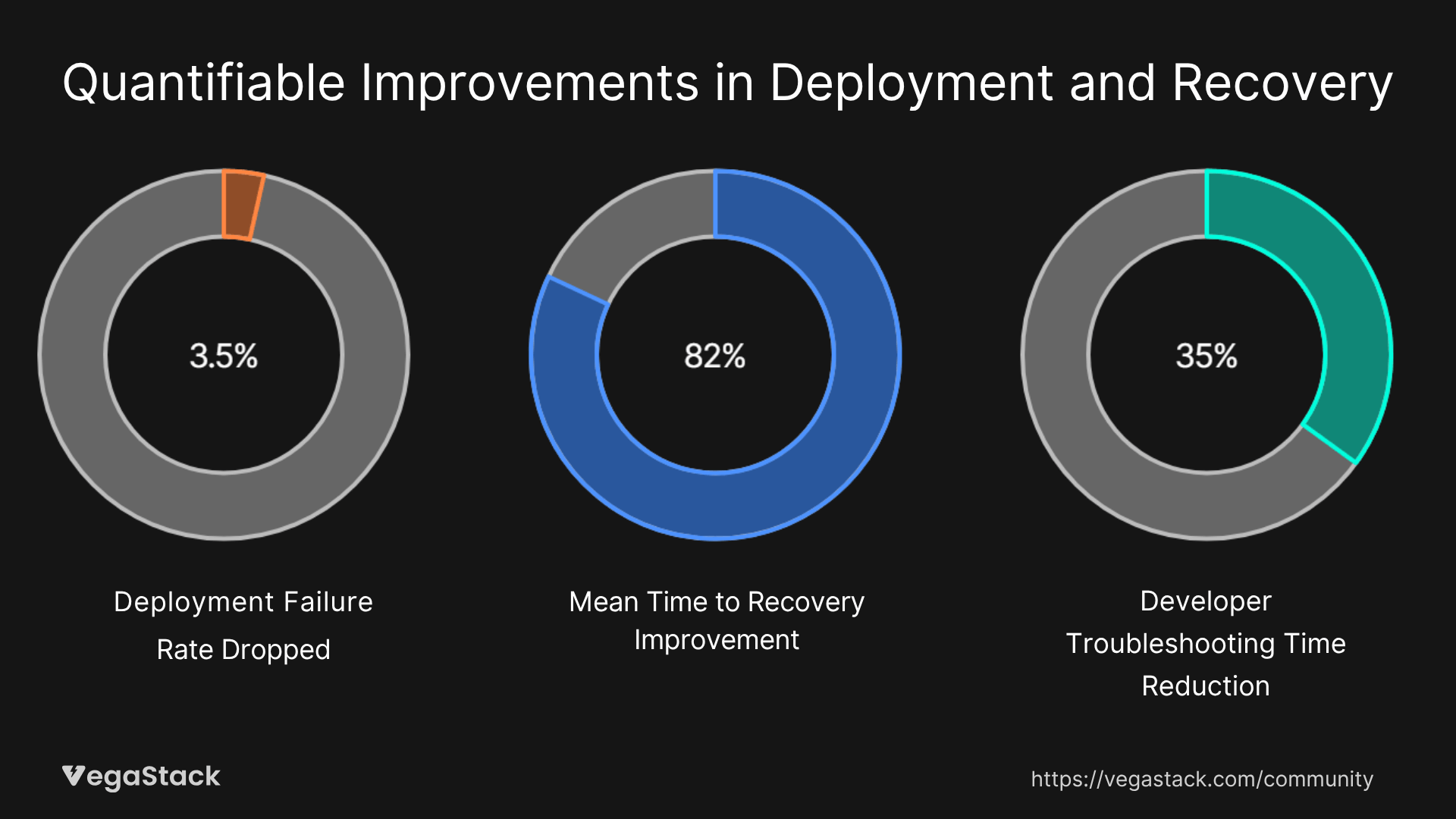 Quantifiable Improvements in Deployment and Recovery

3.5%

Deployment Failure Rate Dropped

82%

Mean Time to Recovery Improvement

35%

Developer Troubleshooting Time Reduction

VegaStack

https://vegastack.com/community